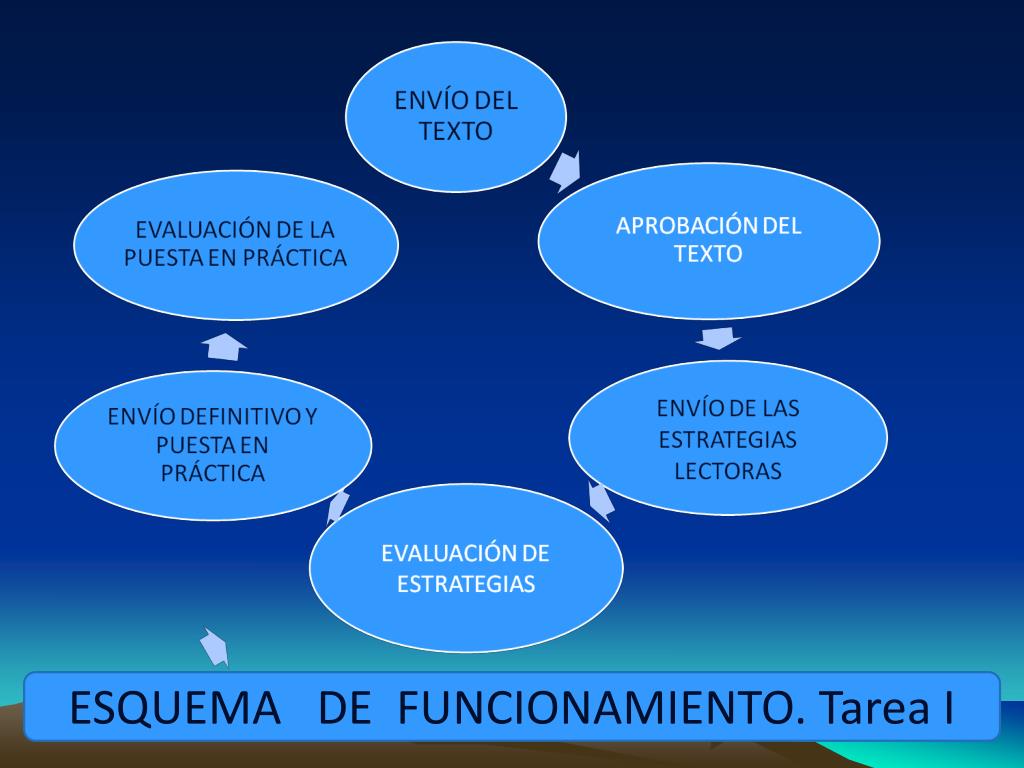 ENVÍO DEL TEXTO

APROBACIÓN DEL TEXTO

ENVÍO DE LAS ESTRATEGIAS LECTORAS

EVALUACIÓN DE ESTRATEGIAS

ENVÍO DEFINITIVO Y PUESTA EN PRÁCTICA

EVALUACIÓN DE LA PUESTA EN PRÁCTICA

ESQUEMA DE FUNCIONAMIENTO. Tarea I